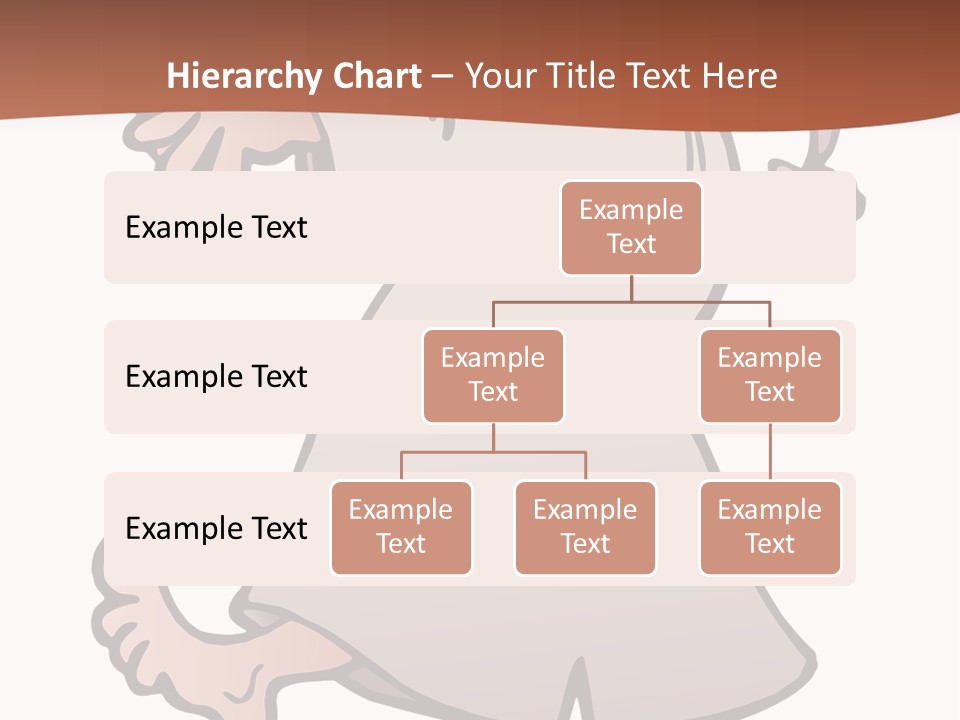 Hierarchy Chart – Your Title Text Here

Example Text

Example Text

Example Text

Example Text

Example Text

Example Text

Example Text

Example Text

Example Text